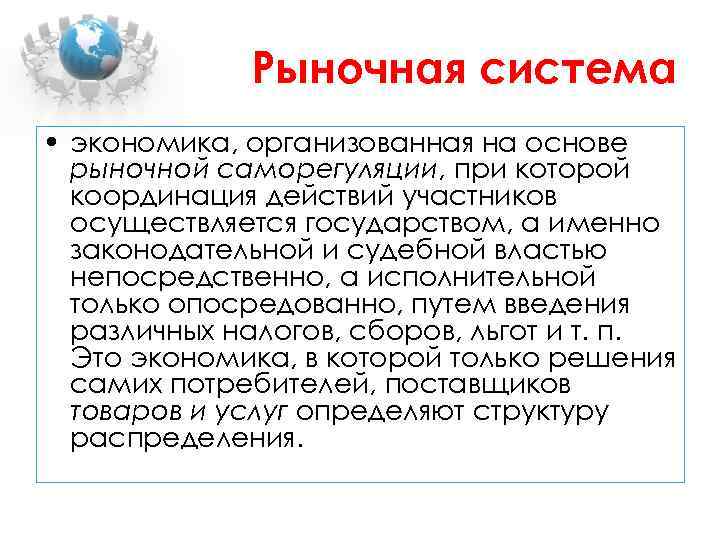 Рыночная система

• экономика, организованная на основе рыночной саморегуляции, при которой координация действий участников осуществляется государством, а именно законодательной и судебной властью непосредственно, а исполнительной только опосредованно, путем введения различных налогов, сборов, льгот и т. п. Это экономика, в которой только решения самих потребителей, поставщиков товаров и услуг определяют структуру распределения.